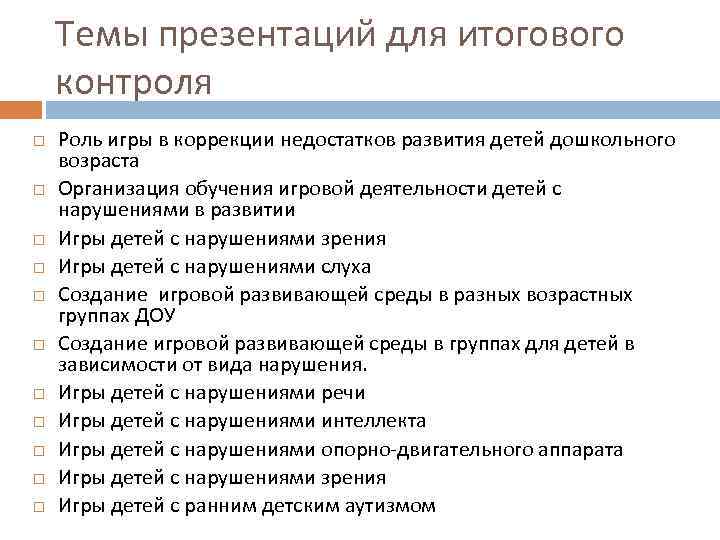 Темы презентаций для итогового контроля

□ Роль игры в коррекции недостатков развития детей дошкольного возраста
□ Организация обучения игровой деятельности детей с нарушениями в развитии
□ Игры детей с нарушениями зрения
□ Игры детей с нарушениями слуха
□ Создание  игровой развивающей среды в разных возрастных группах ДОУ
□ Создание игровой развивающей среды в группах для детей в зависимости от вида нарушения.
□ Игры детей с нарушениями речи
□ Игры детей с нарушениями интеллекта
□ Игры детей с нарушениями опорно-двигательного аппарата
□ Игры детей с нарушениями зрения
□ Игры детей с ранним детским аутизмом